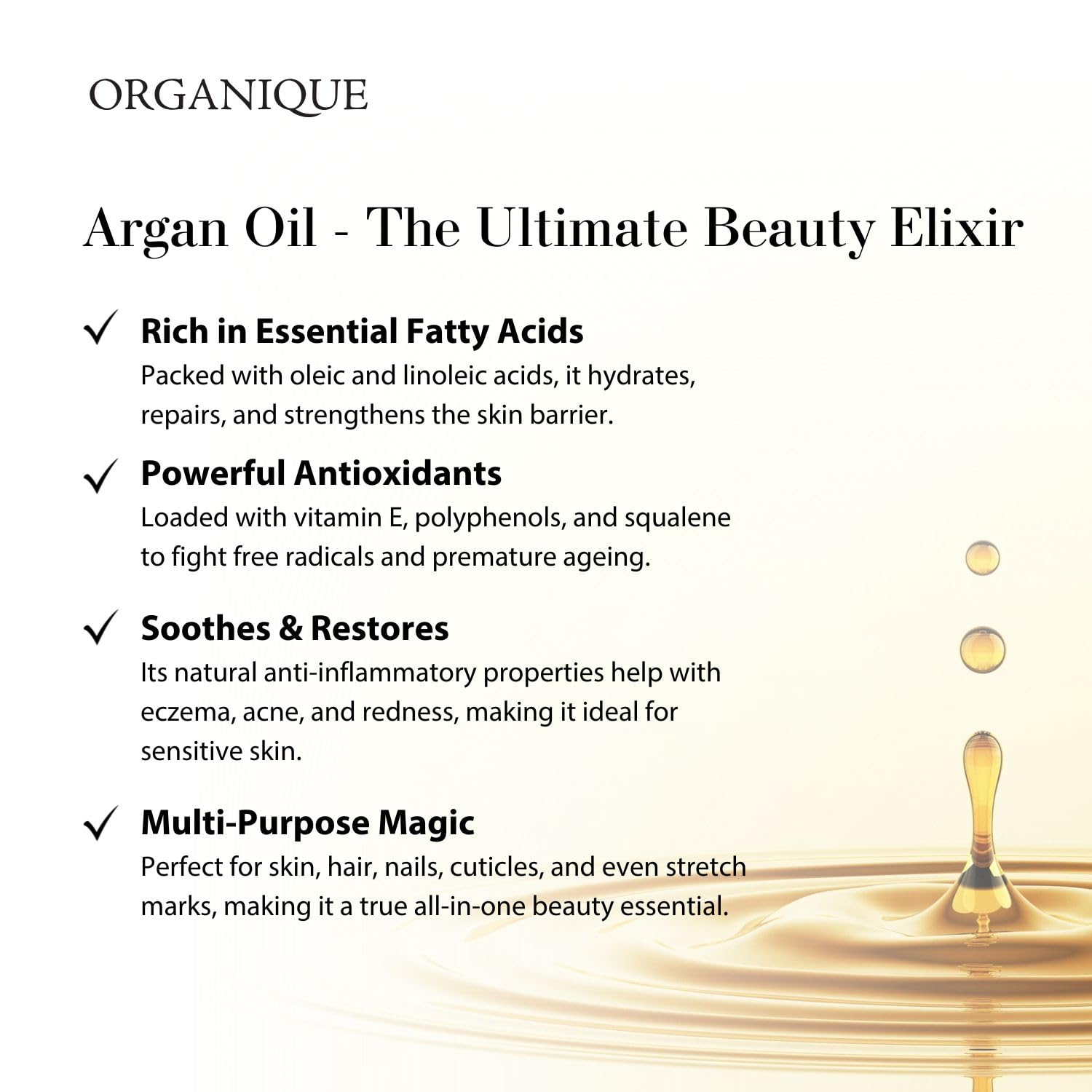 ORGANIQUE

Argan Oil - The Ultimate Beauty Elixir

✓ Rich in Essential Fatty Acids
Packed with oleic and linoleic acids, it hydrates, repairs, and strengthens the skin barrier.

✓ Powerful Antioxidants
Loaded with vitamin E, polyphenols, and squalene to fight free radicals and premature ageing.

✓ Soothes & Restores
Its natural anti-inflammatory properties help with eczema, acne, and redness, making it ideal for sensitive skin.

✓ Multi-Purpose Magic
Perfect for skin, hair, nails, cuticles, and even stretch marks, making it a true all-in-one beauty essential.